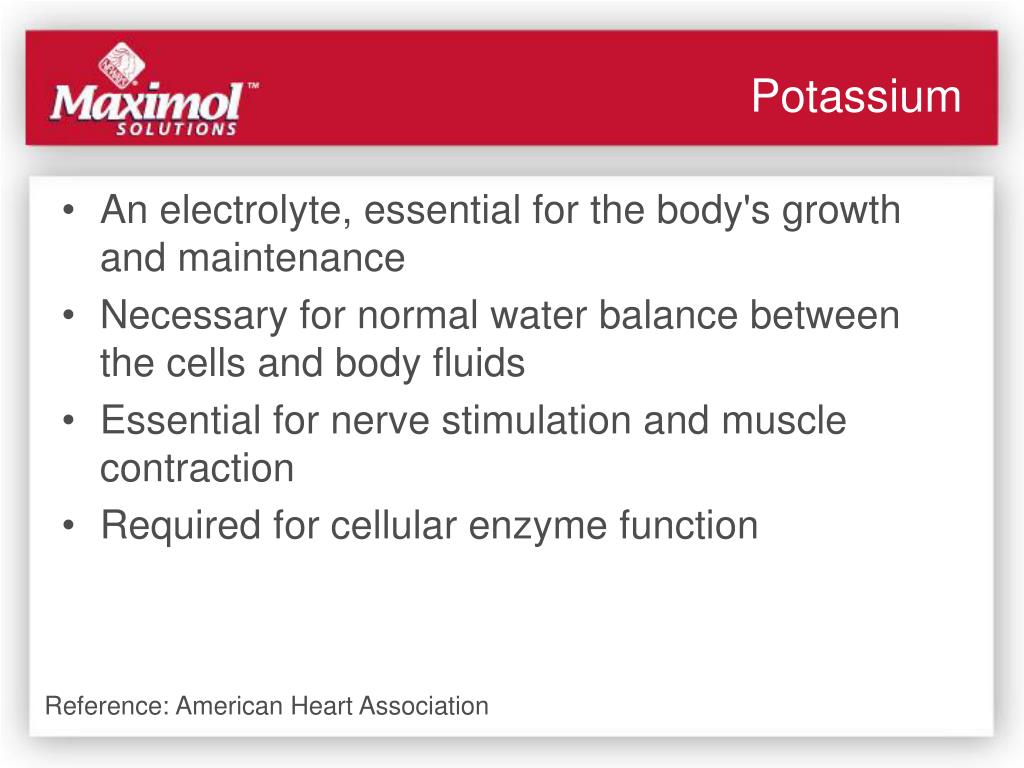 Maximol™ SOLUTIONS

Potassium

• An electrolyte, essential for the body's growth and maintenance
• Necessary for normal water balance between the cells and body fluids
• Essential for nerve stimulation and muscle contraction
• Required for cellular enzyme function

Reference: American Heart Association